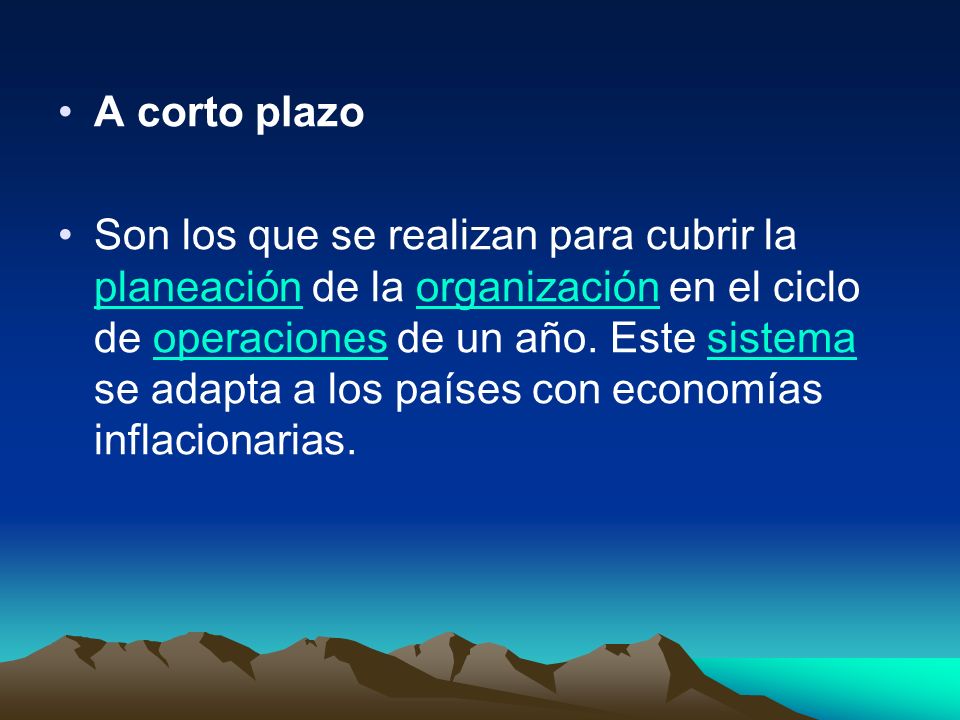 • A corto plazo

• Son los que se realizan para cubrir la planeación de la organización en el ciclo de operaciones de un año. Este sistema se adapta a los países con economías inflacionarias.